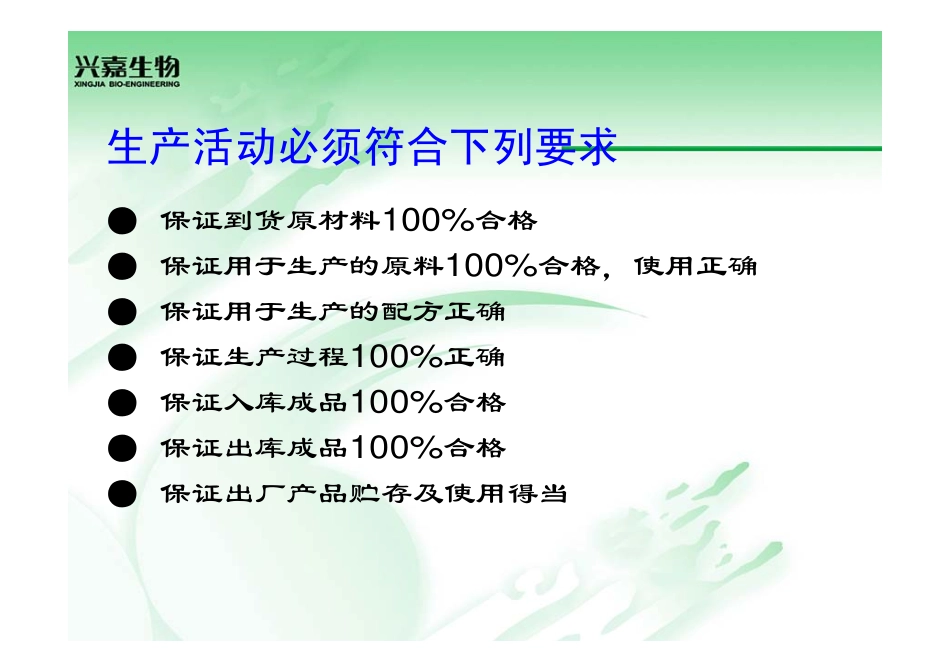 兴嘉生物
XINGJIA BIO-ENGINEERING

生产活动必须符合下列要求

● 保证到货原材料100%合格
● 保证用于生产的原料100%合格，使用正确
● 保证用于生产的配方正确
● 保证生产过程100%正确
● 保证入库成品100%合格
● 保证出库成品100%合格
● 保证出厂产品贮存及使用得当